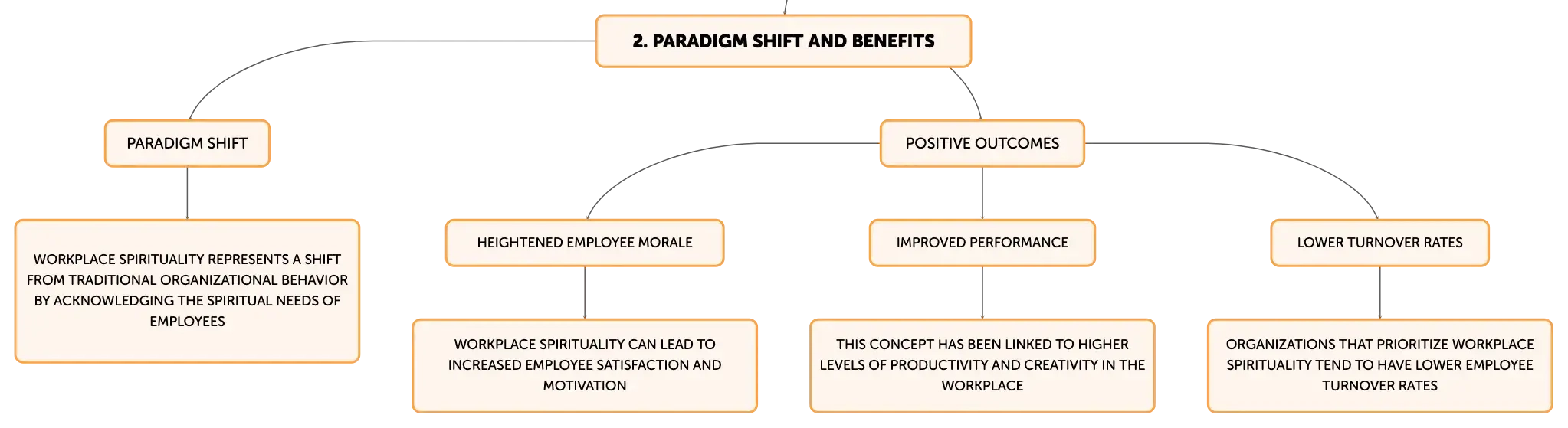 2. PARADIGM SHIFT AND BENEFITS

PARADIGM SHIFT

WORKPLACE SPIRITUALITY REPRESENTS A SHIFT FROM TRADITIONAL ORGANIZATIONAL BEHAVIOR BY ACKNOWLEDGING THE SPIRITUAL NEEDS OF EMPLOYEES

POSITIVE OUTCOMES

HEIGHTENED EMPLOYEE MORALE

WORKPLACE SPIRITUALITY CAN LEAD TO INCREASED EMPLOYEE SATISFACTION AND MOTIVATION

IMPROVED PERFORMANCE

THIS CONCEPT HAS BEEN LINKED TO HIGHER LEVELS OF PRODUCTIVITY AND CREATIVITY IN THE WORKPLACE

LOWER TURNOVER RATES

ORGANIZATIONS THAT PRIORITIZE WORKPLACE SPIRITUALITY TEND TO HAVE LOWER EMPLOYEE TURNOVER RATES